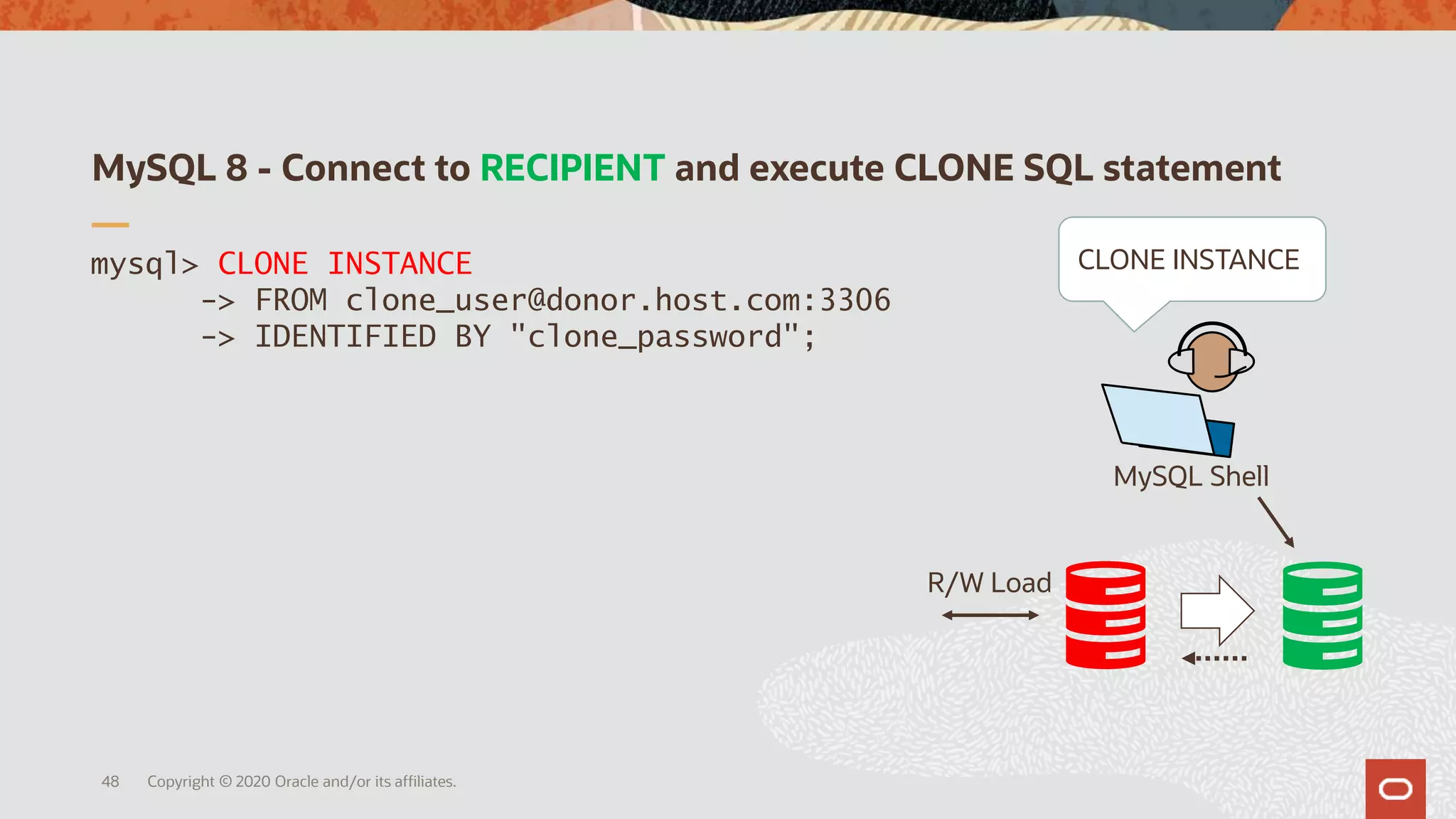 MySQL 8 - Connect to RECIPIENT and execute CLONE SQL statement

mysql> CLONE INSTANCE
    -> FROM clone_user@donor.host.com:3306
    -> IDENTIFIED BY "clone_password";

CLONE INSTANCE

MySQL Shell

R/W Load

48 Copyright © 2020 Oracle and/or its affiliates.